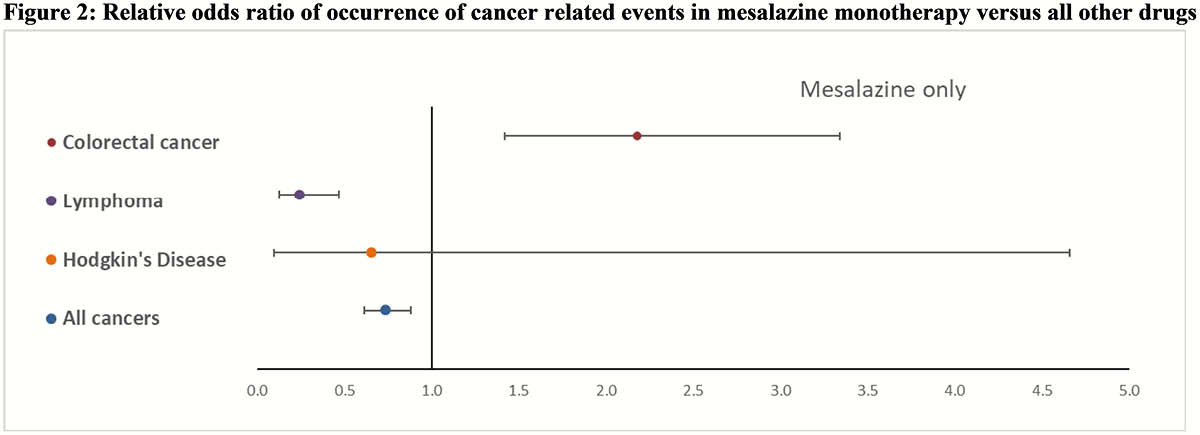 Figure 2: Relative odds ratio of occurrence of cancer related events in mesalazine monotherapy versus all other drugs

Mesalazine only

Colorectal cancer

Lymphoma

Hodgkin's Disease

All cancers

0.0 0.5 1.0 1.5 2.0 2.5 3.0 3.5 4.0 4.5 5.0